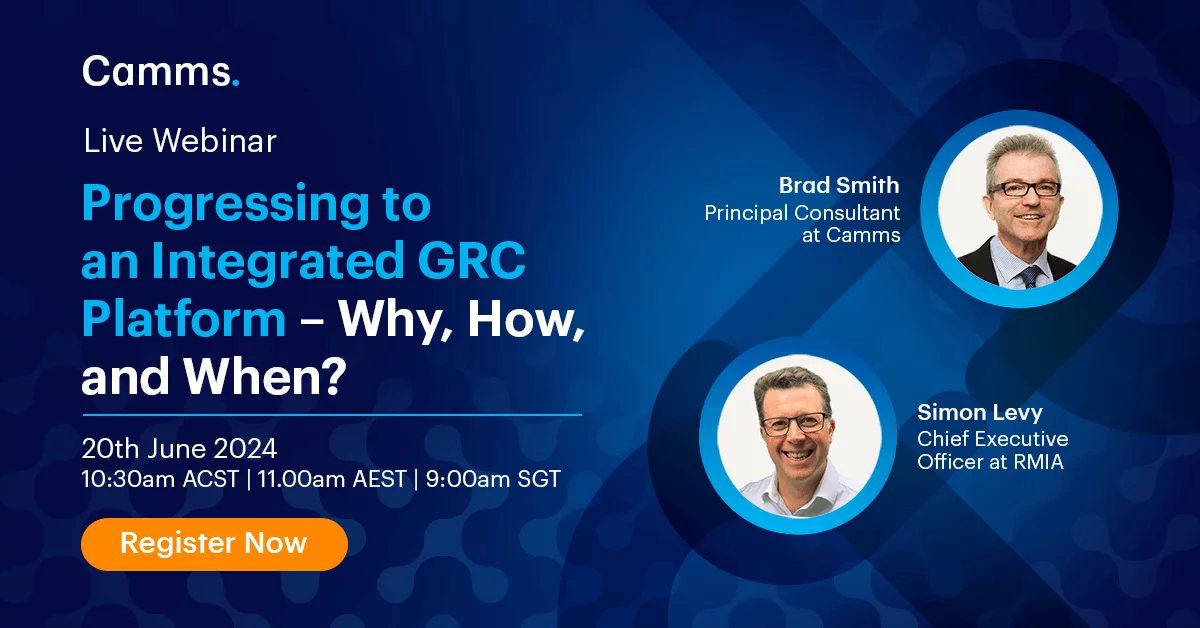 Camms.

Live Webinar

Progressing to an Integrated GRC Platform – Why, How, and When?

20th June 2024
10:30am ACST | 11.00am AEST | 9:00am SGT

Register Now

Brad Smith
Principal Consultant at Camms

Simon Levy
Chief Executive Officer at RMIA